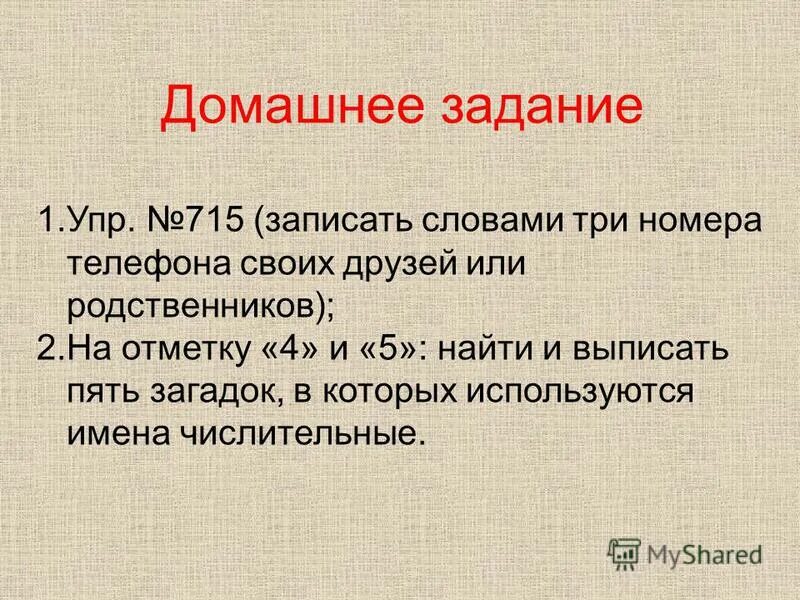 Домашнее задание

1.Упр. №715 (записать словами три номера телефона своих друзей или родственников);
2.На отметку «4» и «5»: найти и выписать пять загадок, в которых используются имена числительные.

MyShared